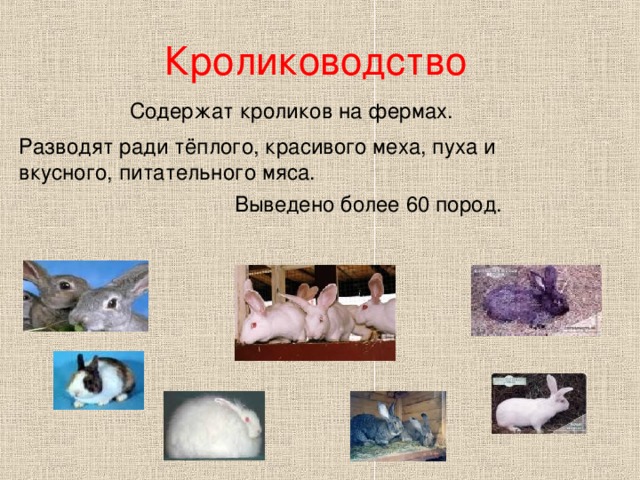 Кролиководство

Содержат кроликов на фермах.

Разводят ради тёплого, красивого меха, пуха и вкусного, питательного мяса.

Выведено более 60 пород.